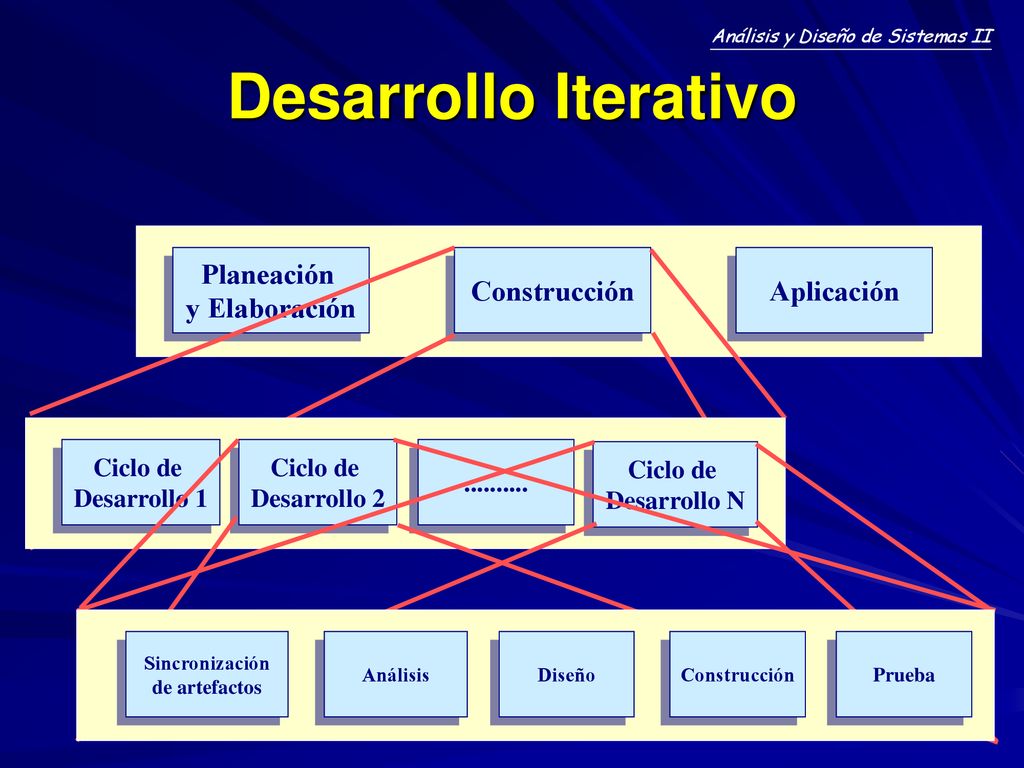 Análisis y Diseño de Sistemas II

Desarrollo Iterativo

Planeación y Elaboración

Construcción

Aplicación

Ciclo de Desarrollo 1

Ciclo de Desarrollo 2

..........

Ciclo de Desarrollo N

Sincronización de artefactos

Análisis

Diseño

Construcción

Prueba